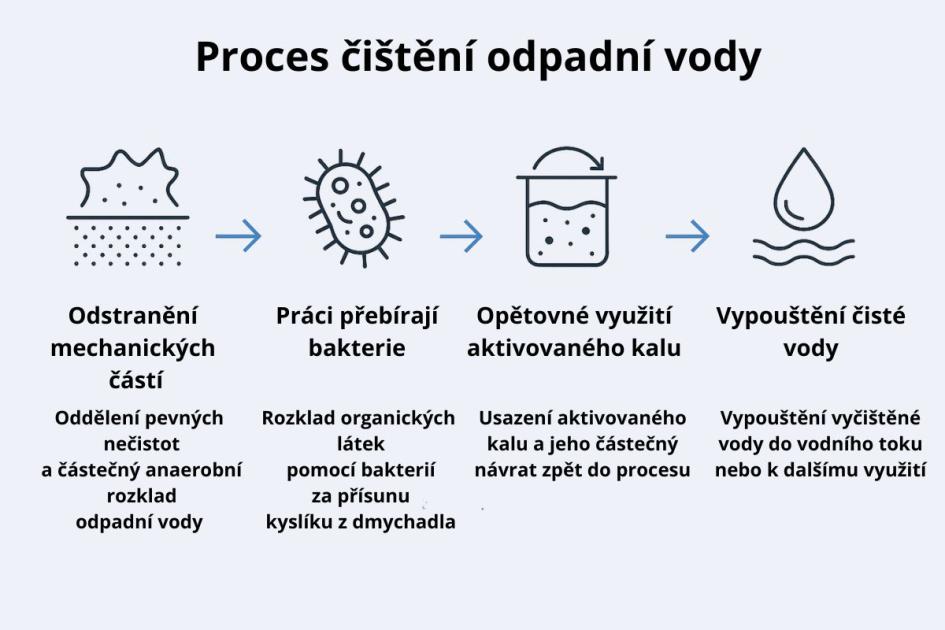 Proces čištění odpadní vody

Odstranění mechanických částí

Oddělení pevných nečistot a částečný anaerobní rozklad odpadní vody

Práci přebírají bakterie

Rozklad organických látek pomocí bakterií za přísunu kyslíku z dmychadla

Opětovné využití aktivovaného kalu

Usazení aktivovaného kalu a jeho částečný návrat zpět do procesu

Vypouštění čisté vody

Vypouštění vyčištěné vody do vodního toku nebo k dalšímu využití